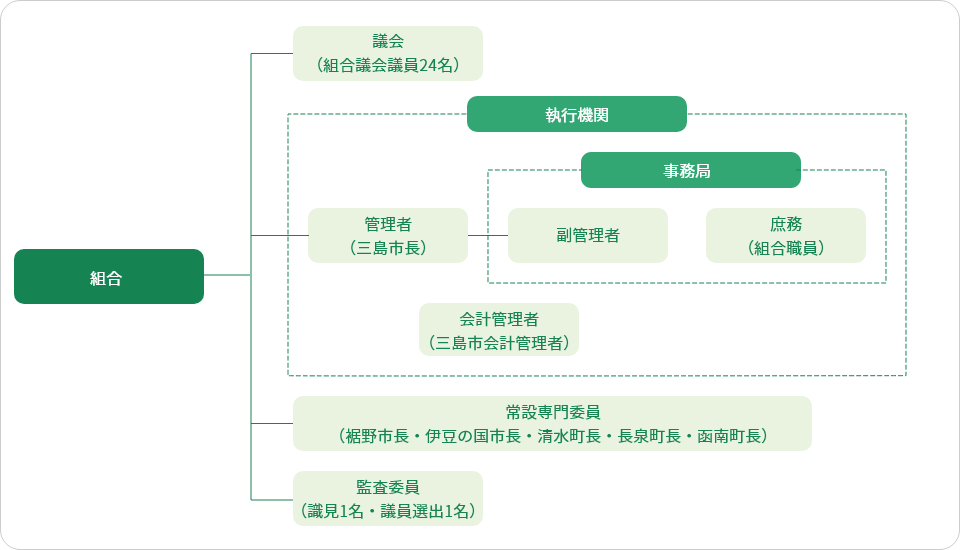 組合

議会
（組合議会議員24名）

執行機関

管理者
（三島市長）

事務局

副管理者

庶務
（組合職員）

会計管理者
（三島市会計管理者）

常設専門委員
（裾野市長・伊豆の国市長・清水町長・長泉町長・函南町長）

監査委員
（識見1名・議員選出1名）